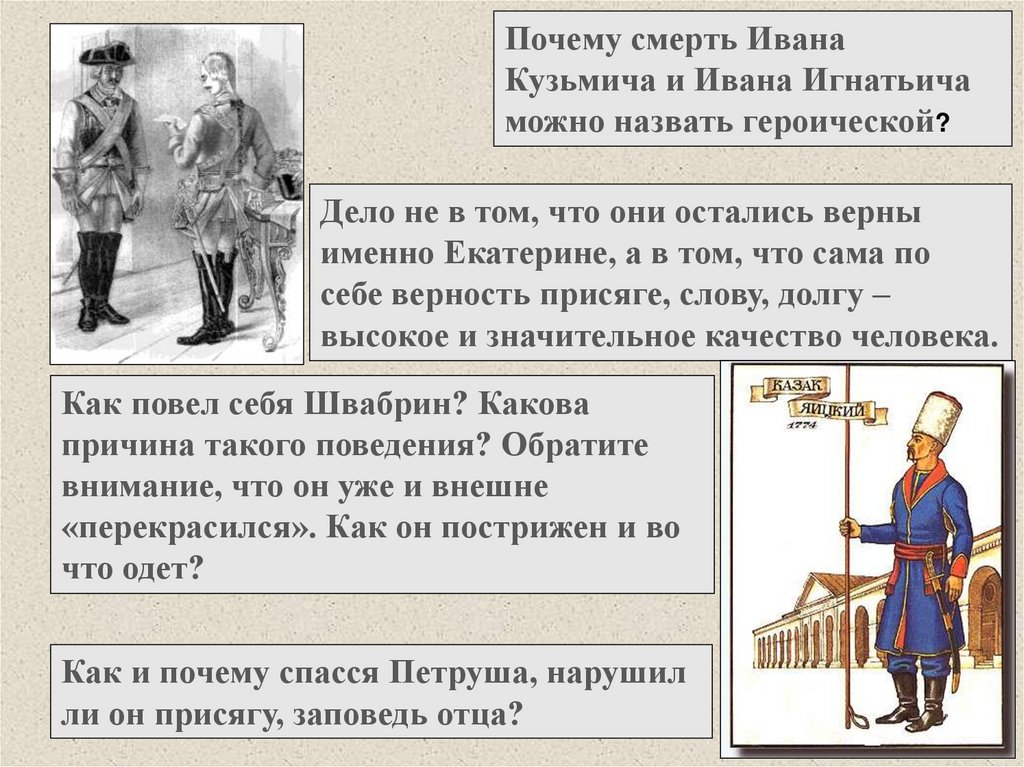 Почему смерть Ивана Кузьмича и Ивана Игнатьича можно назвать героической?

Дело не в том, что они остались верны именно Екатерине, а в том, что сама по себе верность присяге, слову, долгу – высокое и значительное качество человека.

Как повел себя Швабрин? Какова причина такого поведения? Обратите внимание, что он уже и внешне «перекрасился». Как он пострижен и во что одет?

КАЗАК ЯИЦКИЙ 1774

Как и почему спасся Петруша, нарушил ли он присягу, заповедь отца?